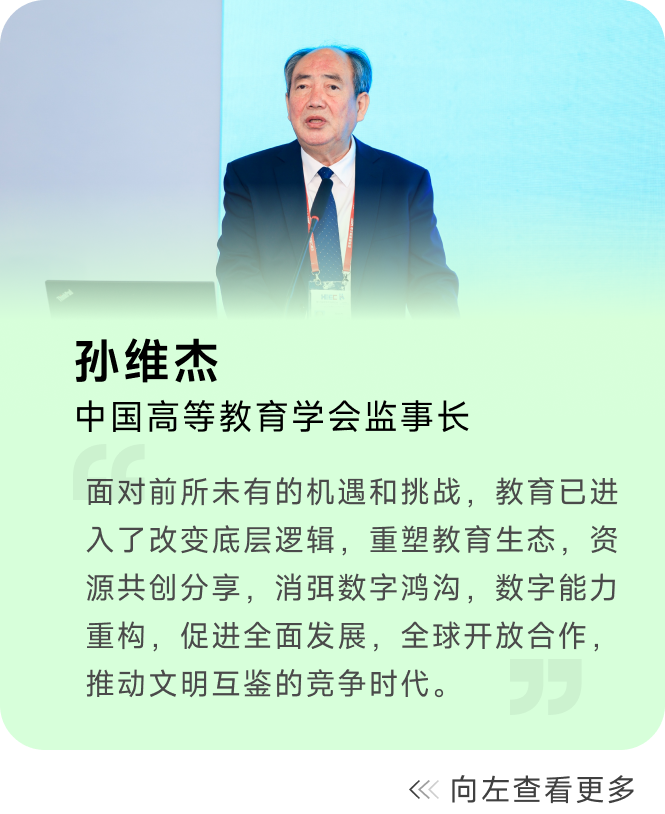 孙维杰
中国高等教育学会监事长

面对前所未有的机遇和挑战，教育已进入了改变底层逻辑，重塑教育生态，资源共创分享，消弭数字鸿沟，数字能力重构，促进全面发展，全球开放合作，推动文明互鉴的竞争时代。

向左查看更多